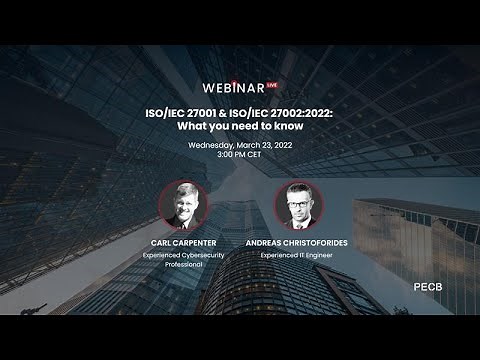 WEBINAR LIVE

ISO/IEC 27001 & ISO/IEC 27002:2022: What you need to know

Wednesday, March 23, 2022
3:00 PM CET

CARL CARPENTER
Experienced Cybersecurity Professional

ANDREAS CHRISTOFORIDES
Experienced IT Engineer

PECB